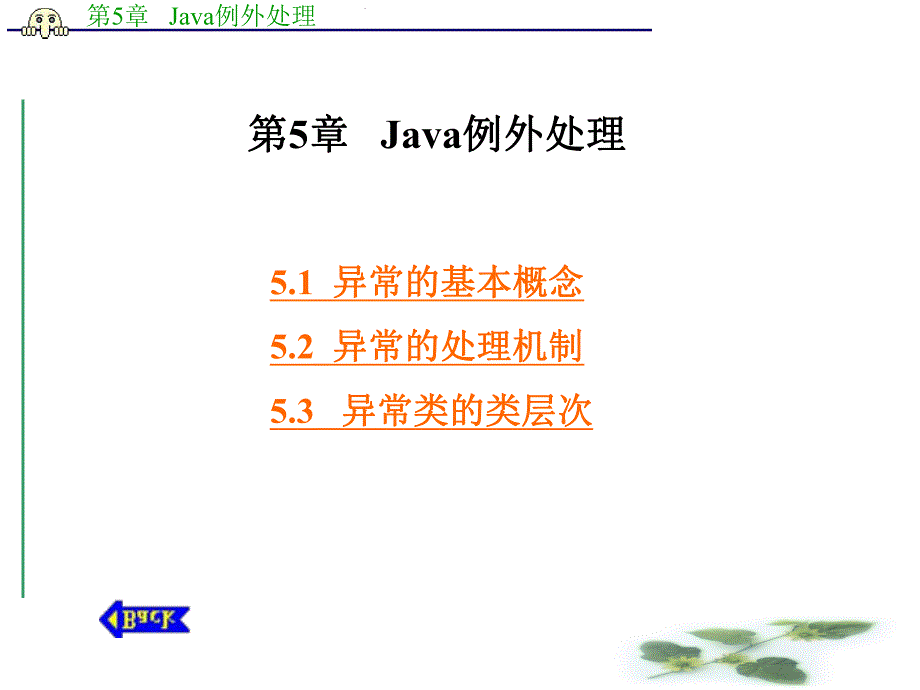 第5章 Java例外处理

第5章 Java例外处理

5.1 异常的基本概念

5.2 异常的处理机制

5.3 异常类的类层次

BACK